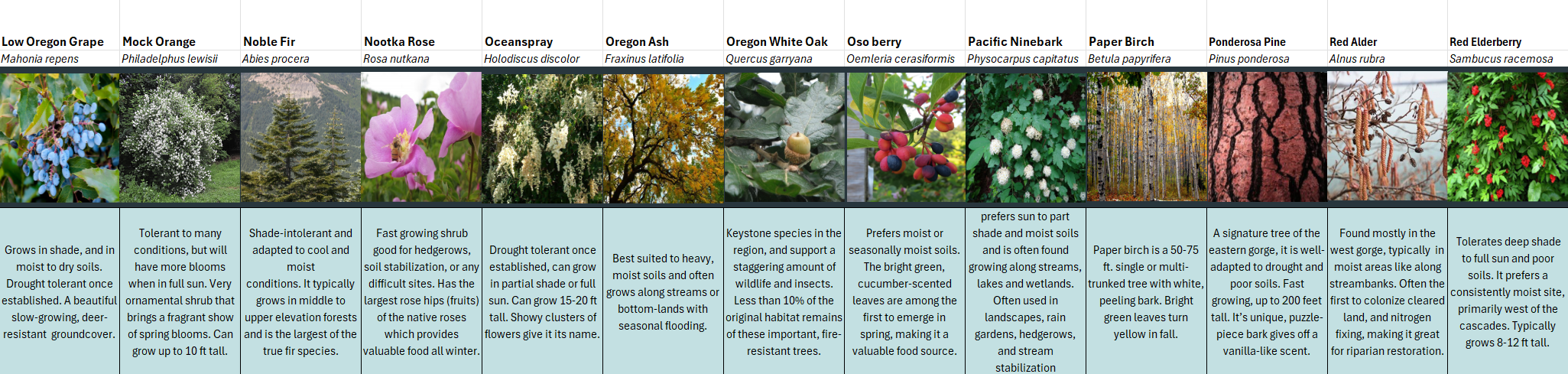 | Low Oregon Grape | Mock Orange | Noble Fir | Nootka Rose | Oceanspray | Oregon Ash | Oregon White Oak | Oso berry | Pacific Ninebark | Paper Birch | Ponderosa Pine | Red Alder | Red Elderberry |
|---|---|---|---|---|---|---|---|---|---|---|---|---|
| Mahonia repens | Philadelphus lewisii | Abies procera | Rosa nutkana | Holodiscus discolor | Fraxinus latifolia | Quercus garryana | Oemleria cerasiformis | Physocarpus capitatus | Betula papyrifera | Pinus ponderosa | Alnus rubra | Sambucus racemosa |
| Grows in shade, and in moist to dry soils. Drought tolerant once established. A beautiful slow-growing, deer-resistant groundcover. | Tolerant to many conditions, but will have more blooms when in full sun. Very ornamental shrub that brings a fragrant show of spring blooms. Can grow up to 10 ft tall. | Shade-intolerant and adapted to cool and moist conditions. It typically grows in middle to upper elevation forests and is the largest of the true fir species. | Fast growing shrub good for hedgerows, soil stabilization, or any difficult sites. Has the largest rose hips (fruits) of the native roses which provides valuable food all winter. | Drought tolerant once established, can grow in partial shade or full sun. Can grow 15-20 ft tall. Showy clusters of flowers give it its name. | Best suited to heavy, moist soils and often grows along streams or bottom-lands with seasonal flooding. | Keystone species in the region, and support a staggering amount of wildlife and insects. Less than 10% of the original habitat remains of these important, fire-resistant trees. | Prefers moist or seasonally moist soils. The bright green, cucumber-scented leaves are among the first to emerge in spring, making it a valuable food source. | prefers sun to part shade and moist soils and is often found growing along streams, lakes and wetlands. Often used in landscapes, rain gardens, hedgerows, and stream stabilization | Paper birch is a 50-75 ft. single or multi-trunked tree with white, peeling bark. Bright green leaves turn yellow in fall. | A signature tree of the eastern gorge, it is well-adapted to drought and poor soils. Fast growing, up to 200 feet tall. It's unique, puzzle-piece bark gives off a vanilla-like scent. | Found mostly in the west gorge, typically in moist areas like along streambanks. Often the first to colonize cleared land, and nitrogen fixing, making it great for riparian restoration. | Tolerates deep shade to full sun and poor soils. It prefers a consistently moist site, primarily west of the cascades. Typically grows 8-12 ft tall. |